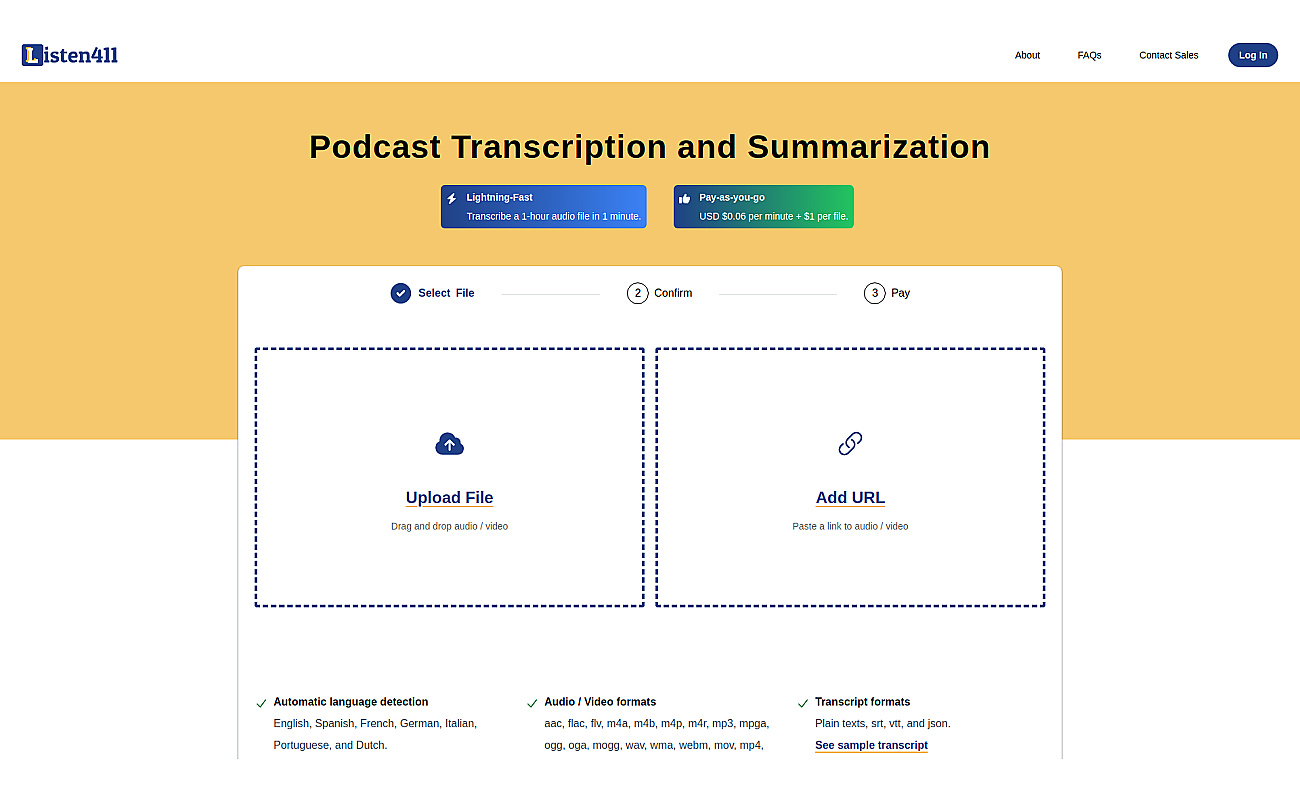 Listen411

About FAQs Contact Sales Log In

Podcast Transcription and Summarization

Lightning-Fast
Transcribe a 1-hour audio file in 1 minute.

Pay-as-you-go
USD $0.06 per minute + $1 per file.

Select File 2 Confirm 3 Pay

Upload File
Drag and drop audio / video

Add URL
Paste a link to audio / video

Automatic language detection
English, Spanish, French, German, Italian, Portuguese, and Dutch.

Audio / Video formats
aac, flac, flv, m4a, m4b, m4p, m4r, mp3, mpga, ogg, oga, mogg, wav, wma, webm, mov, mp4,

Transcript formats
Plain texts, srt, vtt, and json.
See sample transcript